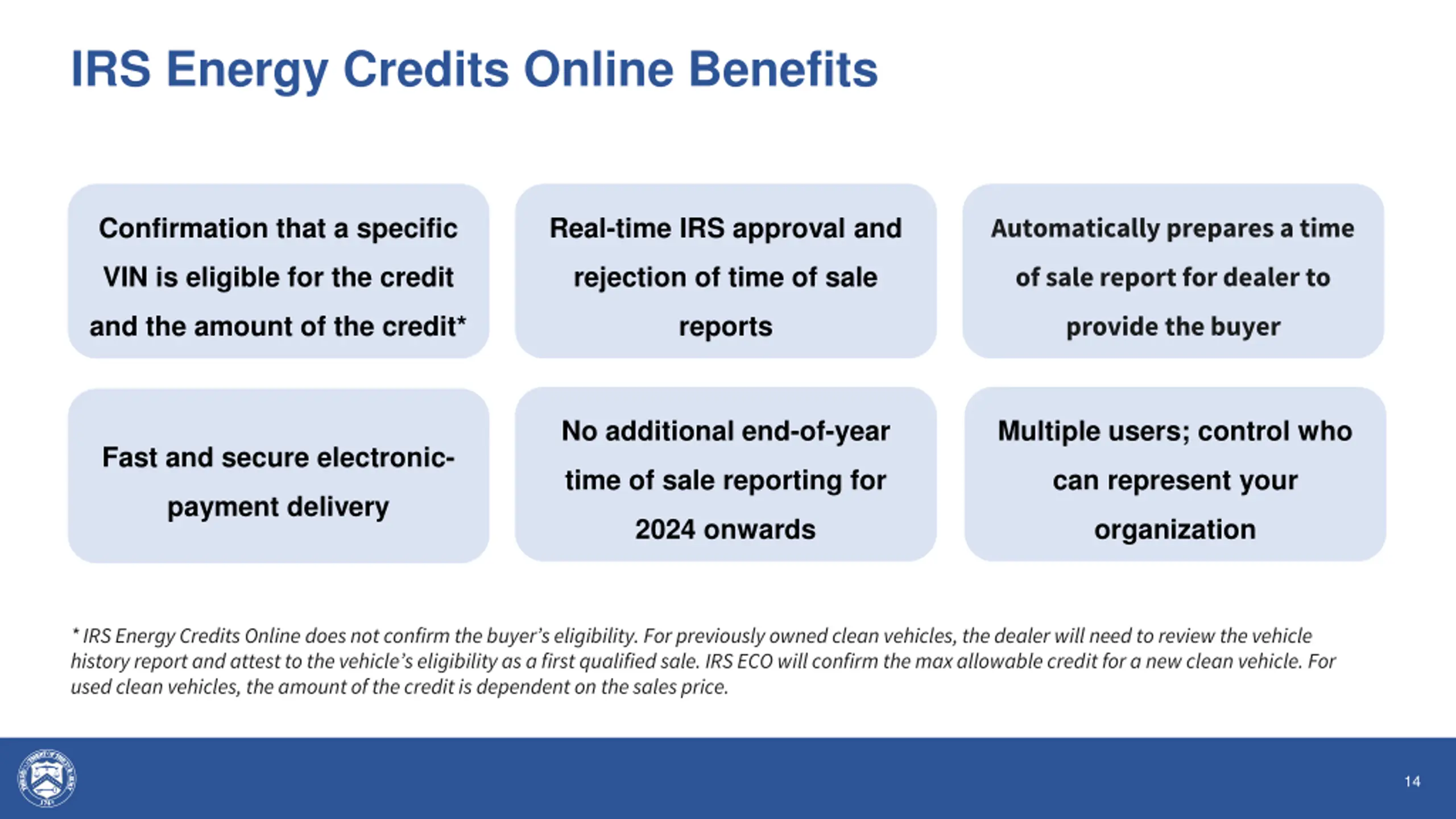 IRS Energy Credits Online Benefits

Confirmation that a specific VIN is eligible for the credit and the amount of the credit*

Real-time IRS approval and rejection of time of sale reports

Automatically prepares a time of sale report for dealer to provide the buyer

Fast and secure electronic-payment delivery

No additional end-of-year time of sale reporting for 2024 onwards

Multiple users; control who can represent your organization

* IRS Energy Credits Online does not confirm the buyer's eligibility. For previously owned clean vehicles, the dealer will need to review the vehicle history report and attest to the vehicle's eligibility as a first qualified sale. IRS ECO will confirm the max allowable credit for a new clean vehicle. For used clean vehicles, the amount of the credit is dependent on the sales price.

14